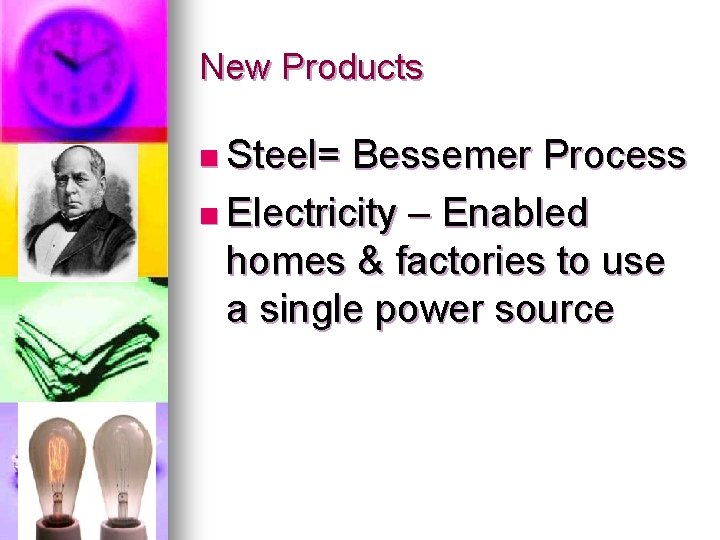 New Products

- Steel= Bessemer Process
- Electricity – Enabled homes & factories to use a single power source